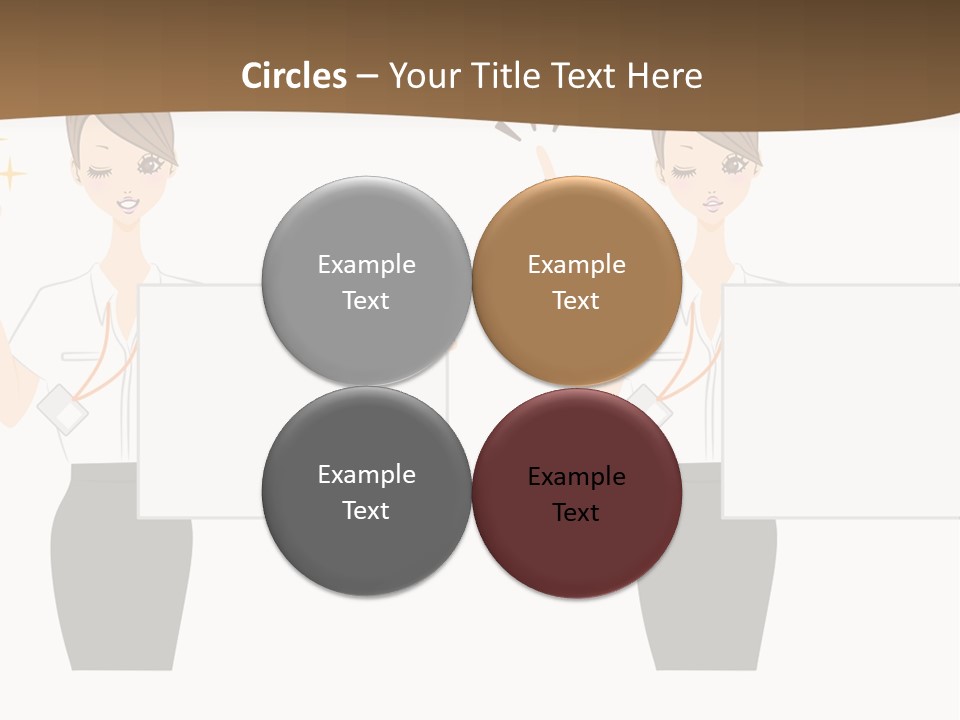 Circles – Your Title Text Here

Example Text

Example Text

Example Text

Example Text